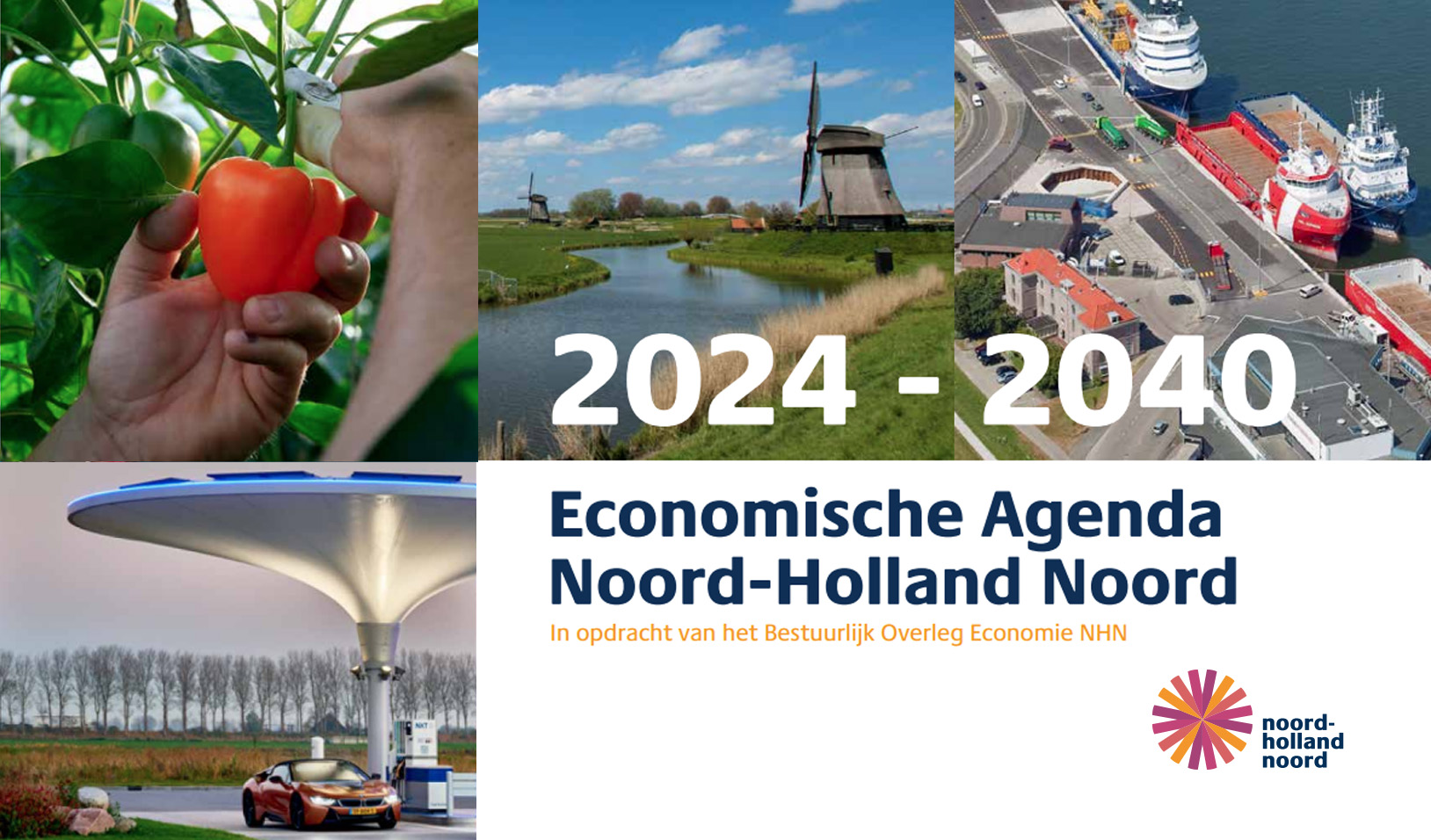 2024 - 2040

Economische Agenda Noord-Holland Noord

In opdracht van het Bestuurlijk Overleg Economie NHN

noord-holland noord